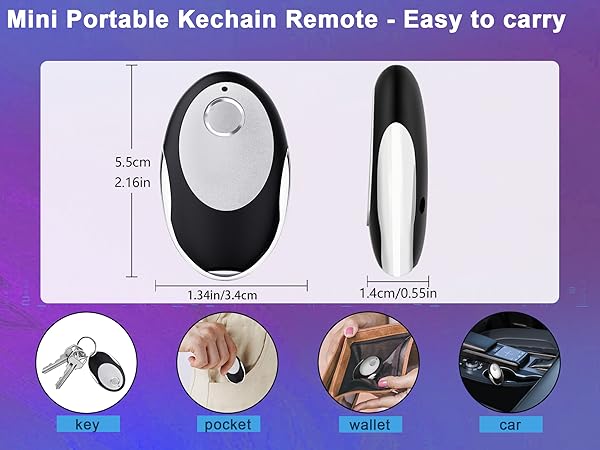 Mini Portable Kechain Remote - Easy to carry

5.5cm
2.16in

1.34in/3.4cm

1.4cm/0.55in

key

pocket

wallet

car